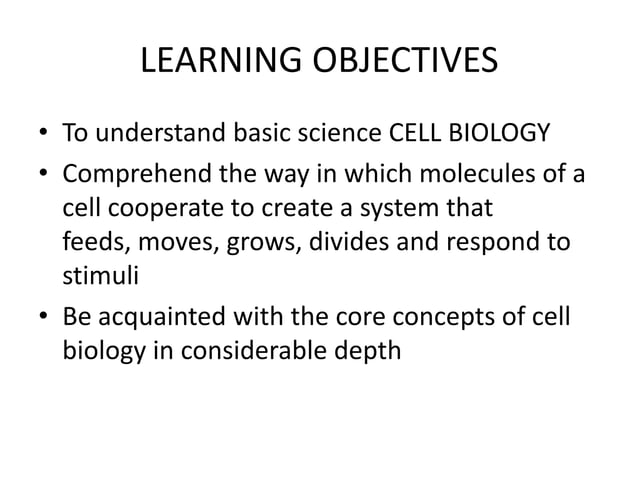 LEARNING OBJECTIVES

• To understand basic science CELL BIOLOGY
• Comprehend the way in which molecules of a cell cooperate to create a system that feeds, moves, grows, divides and respond to stimuli
• Be acquainted with the core concepts of cell biology in considerable depth